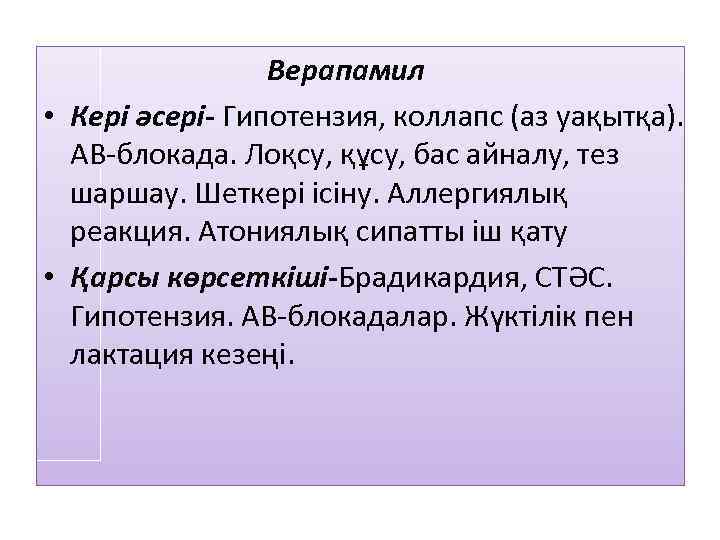 Верапамил

• Кері әсері- Гипотензия, коллапс (аз уақытқа). АВ-блокада. Лоқсу, құсу, бас айналу, тез шаршау. Шеткері ісіну. Аллергиялық реакция. Атониялық сипатты іш қату

• Қарсы көрсеткіші-Брадикардия, СТӘС. Гипотензия. АВ-блокадалар. Жүктілік пен лактация кезеңі.